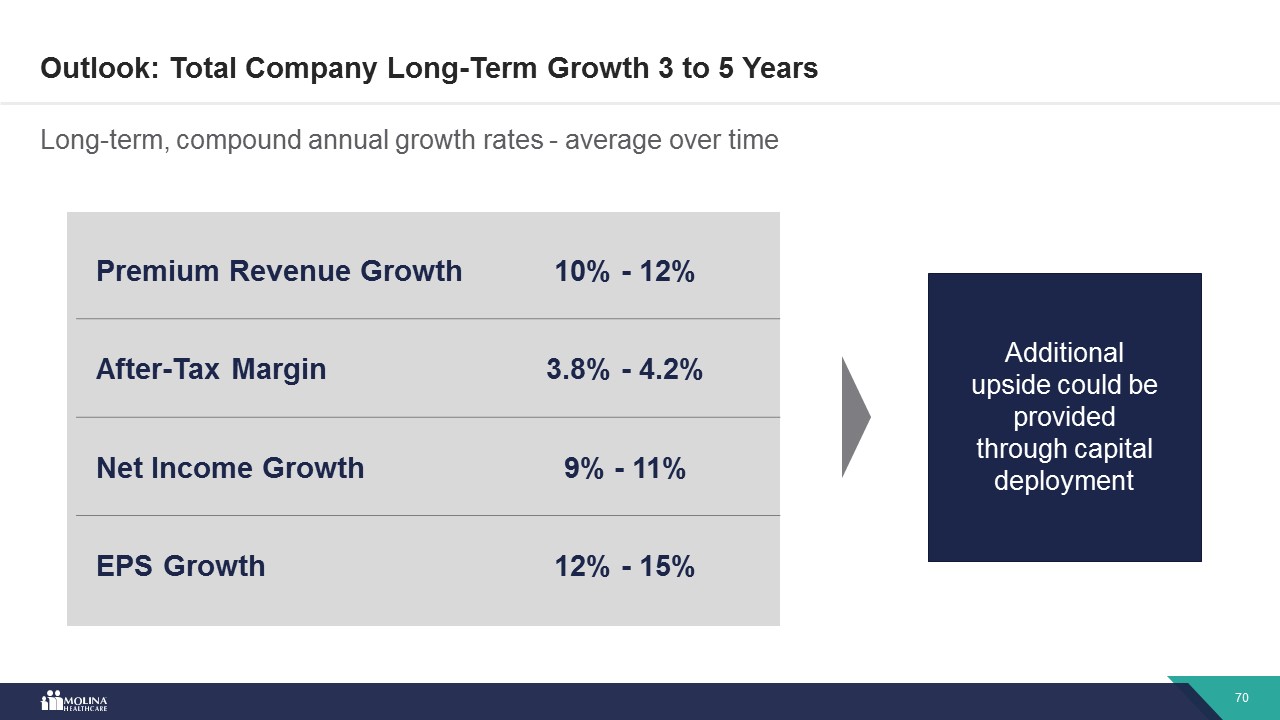 Outlook: Total Company Long-Term Growth 3 to 5 Years

Long-term, compound annual growth rates - average over time

| Premium Revenue Growth | 10% - 12% |
|---|---|
| After-Tax Margin | 3.8% - 4.2% |
| Net Income Growth | 9% - 11% |
| EPS Growth | 12% - 15% |

Additional upside could be provided through capital deployment

MOLINA HEALTHCARE

70